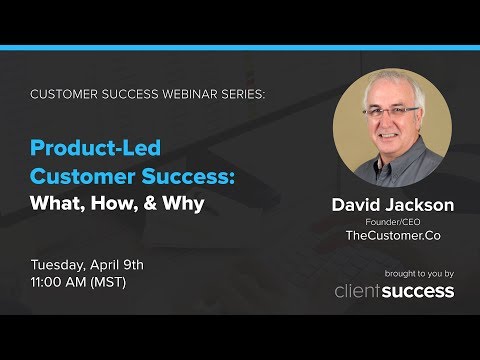 CUSTOMER SUCCESS WEBINAR SERIES:

Product-Led Customer Success: What, How, & Why

Tuesday, April 9th
11:00 AM (MST)

David Jackson
Founder/CEO
TheCustomer.Co

brought to you by
clientsuccess